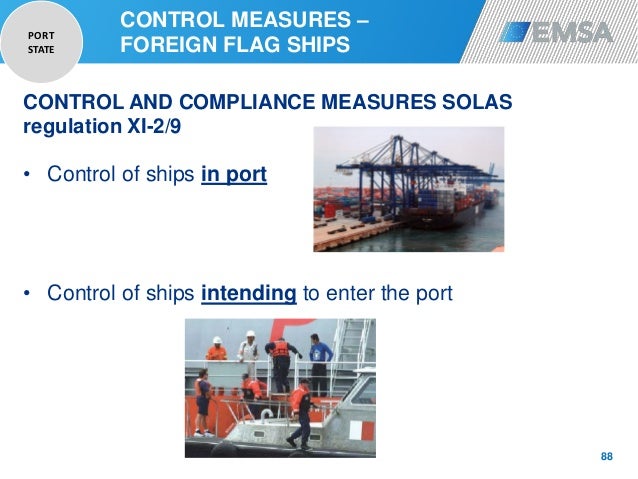 PORT STATE

CONTROL MEASURES – FOREIGN FLAG SHIPS

EMSA

CONTROL AND COMPLIANCE MEASURES SOLAS regulation XI-2/9

• Control of ships in port

• Control of ships intending to enter the port

88